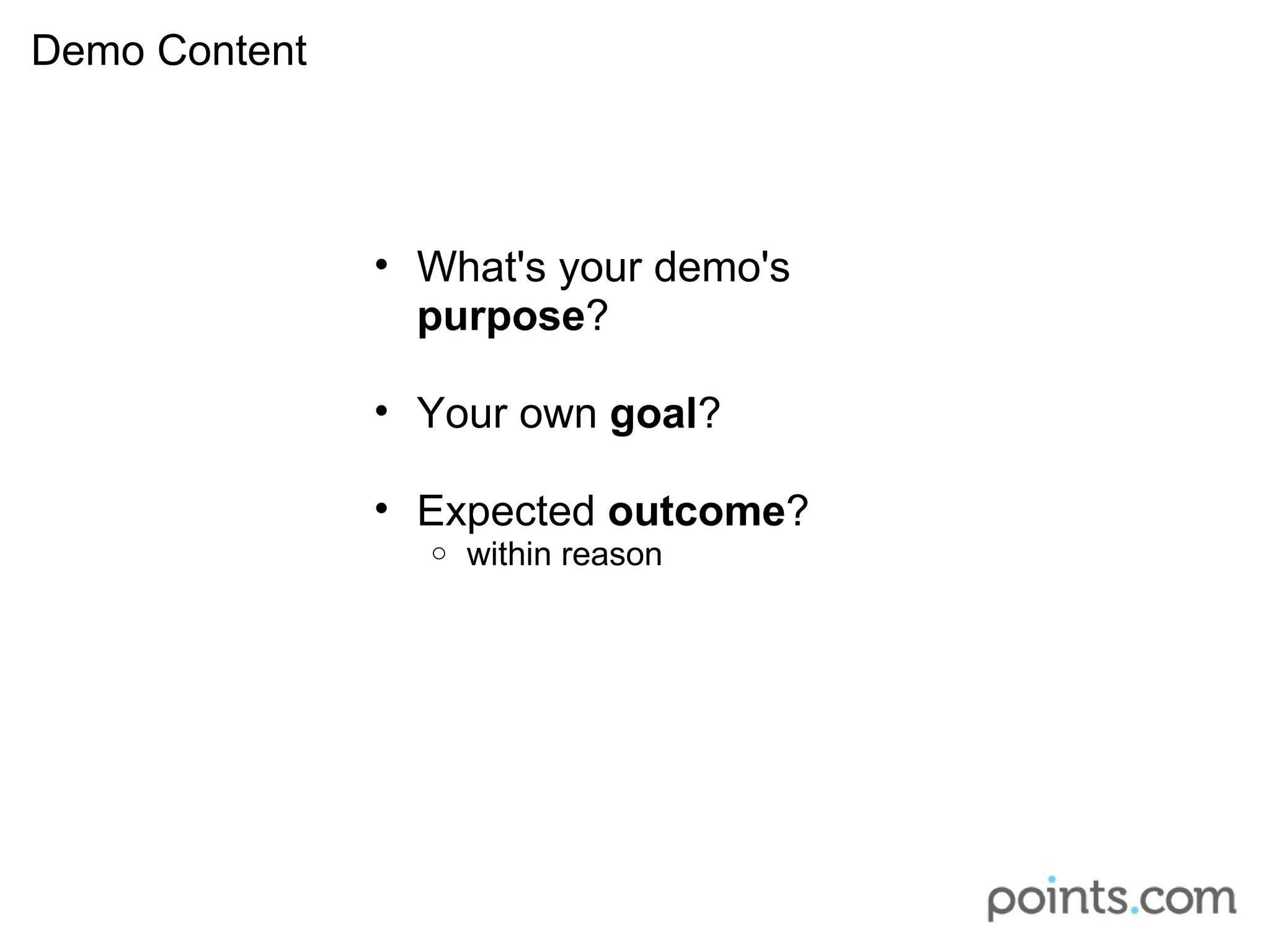 Demo Content

• What's your demo's purpose?

• Your own goal?

• Expected outcome?
  ○ within reason

points.com